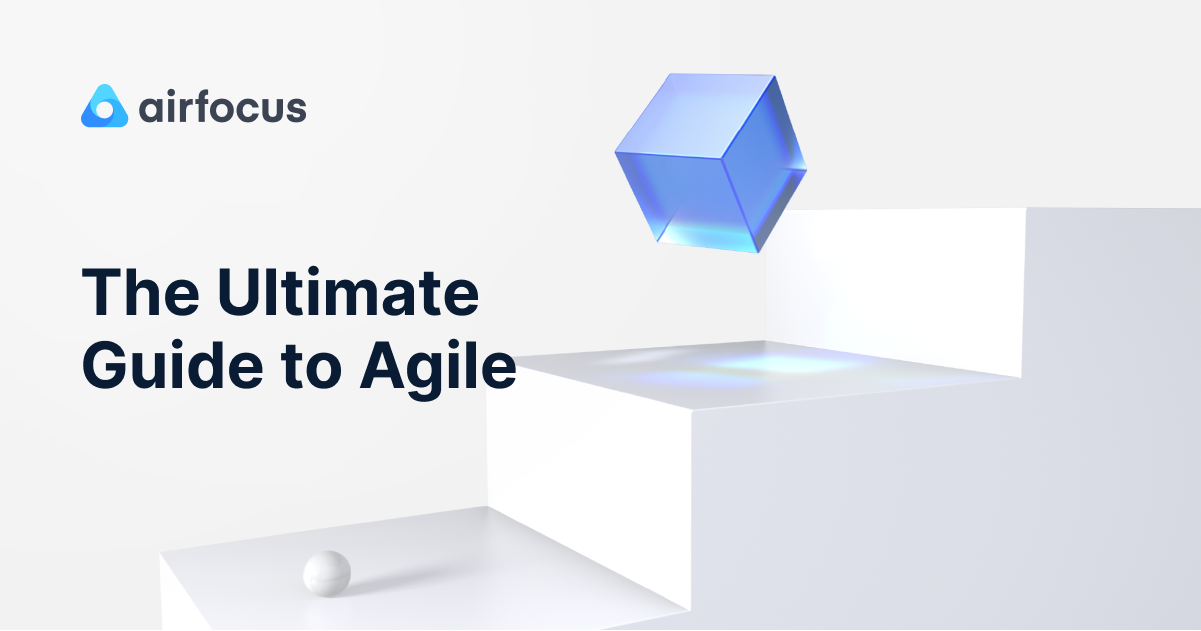 airfocus

The Ultimate Guide to Agile